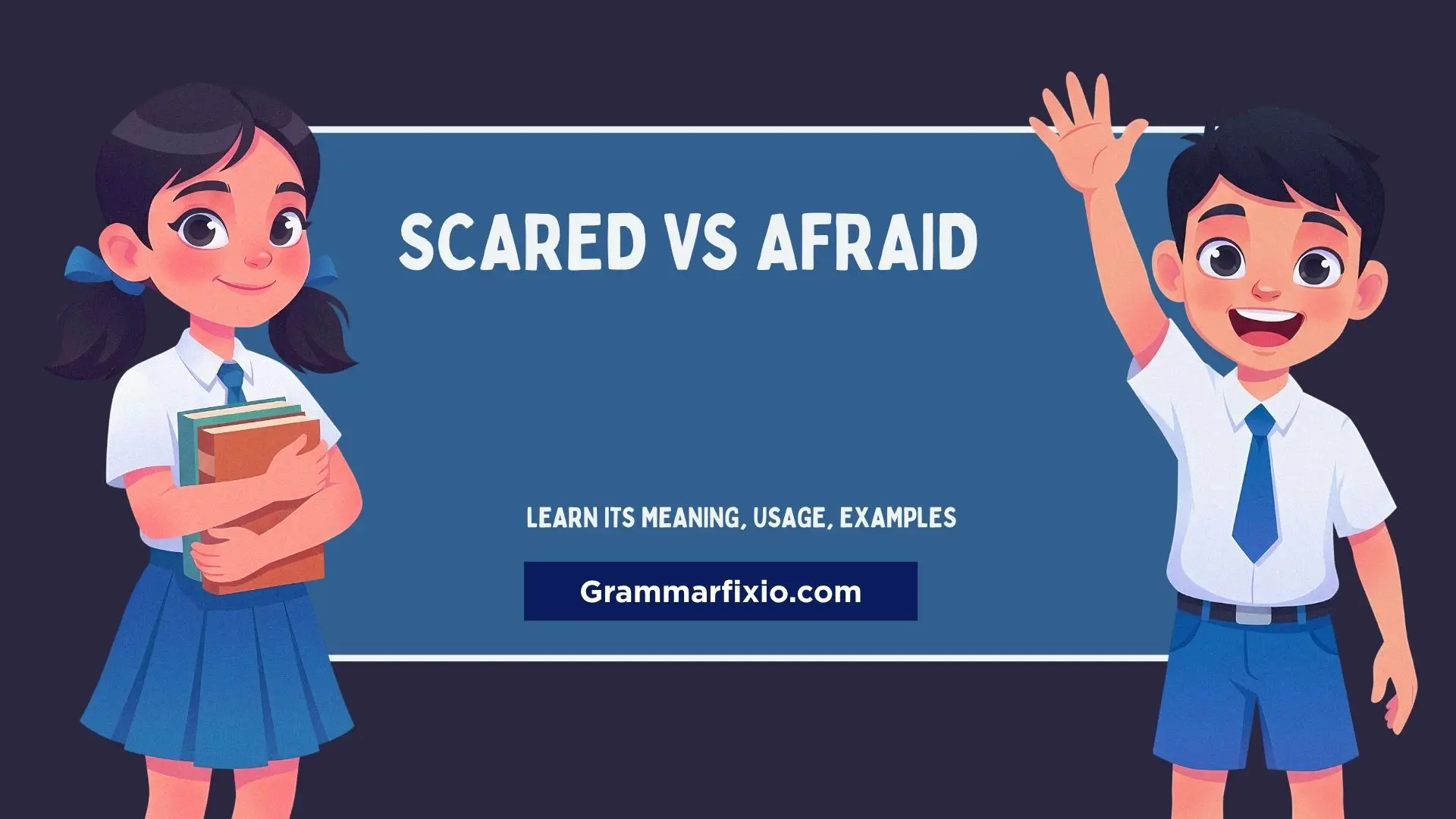 SCARED VS AFRAID

LEARN ITS MEANING, USAGE, EXAMPLES

Grammarfixio.com